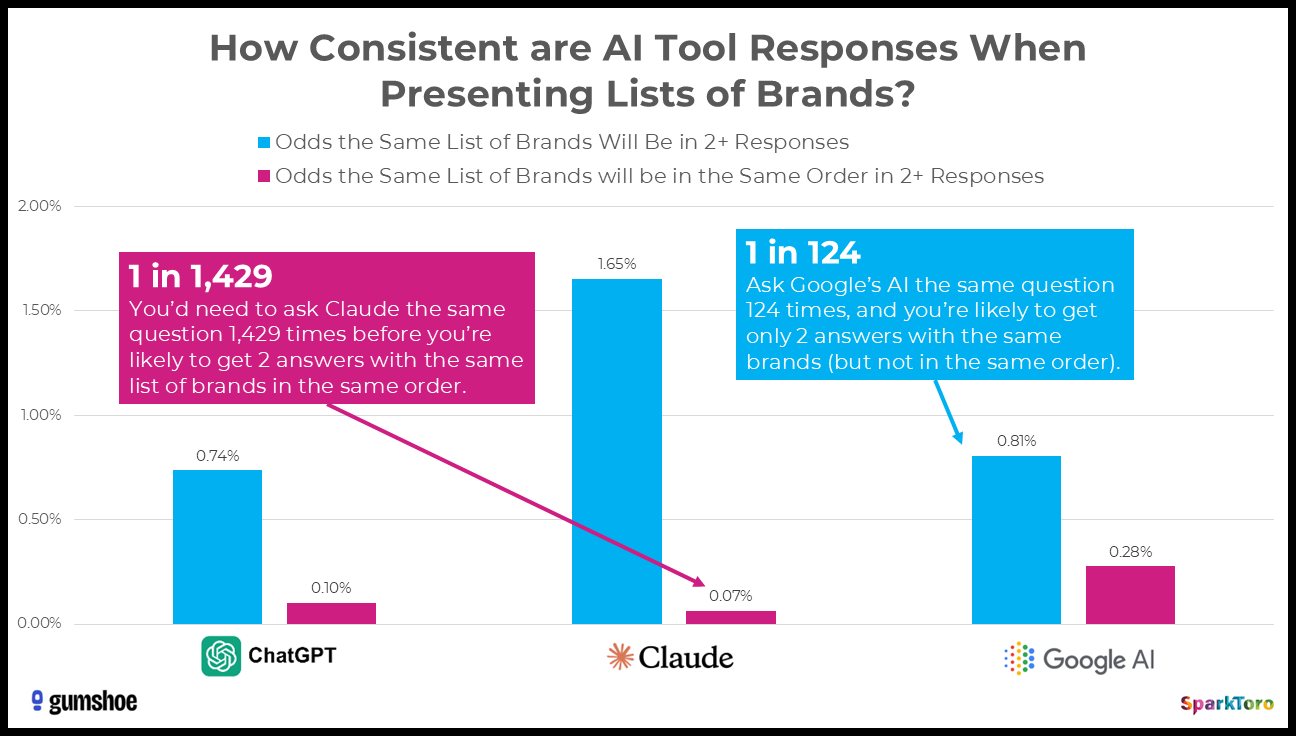 How Consistent are AI Tool Responses When Presenting Lists of Brands?

Odds the Same List of Brands Will Be in 2+ Responses
Odds the Same List of Brands will be in the Same Order in 2+ Responses

2.00%
1.50%
1.00%
0.50%
0.00%

1 in 1,429
You'd need to ask Claude the same question 1,429 times before you're likely to get 2 answers with the same list of brands in the same order.

1 in 124
Ask Google's AI the same question 124 times, and you're likely to get only 2 answers with the same brands (but not in the same order).

0.74%
0.10%
1.65%
0.07%
0.81%
0.28%

ChatGPT
Claude
Google AI

gumshoe
SparkToro